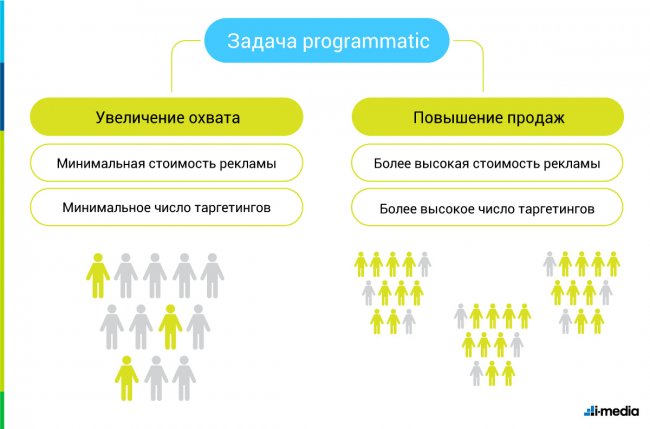 Задача programmatic

Увеличение охвата

Минимальная стоимость рекламы

Минимальное число таргетингов

Повышение продаж

Более высокая стоимость рекламы

Более высокое число таргетингов

i-media